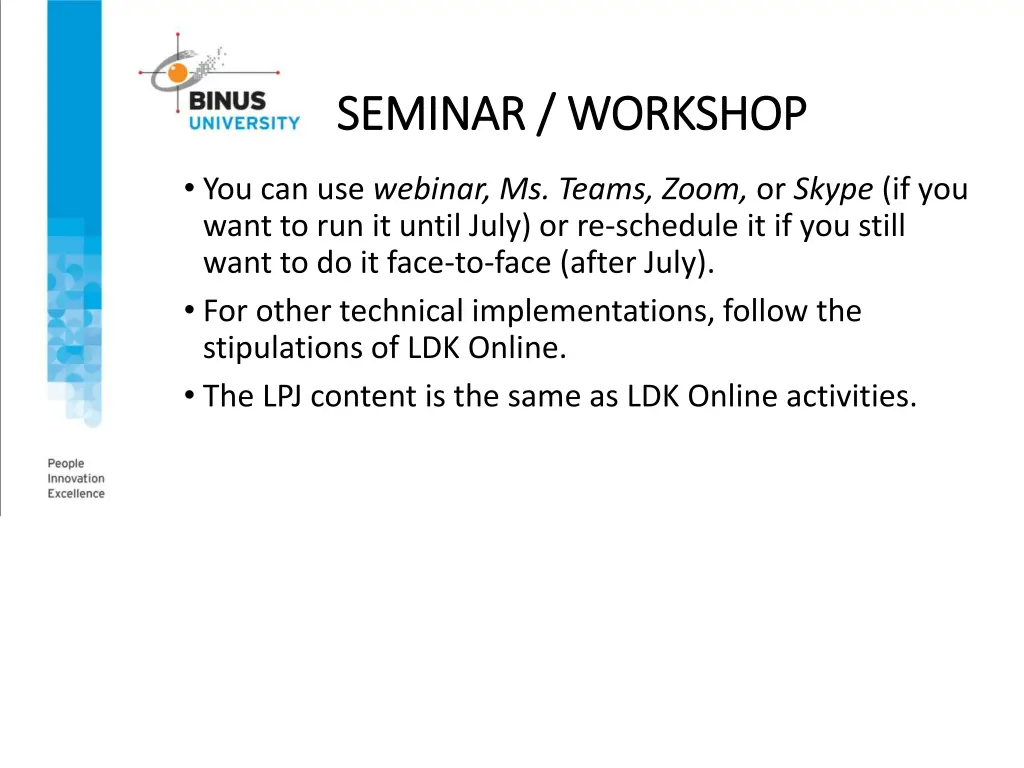 BINUS UNIVERSITY

SEMINAR / WORKSHOP

• You can use webinar, Ms. Teams, Zoom, or Skype (if you want to run it until July) or re-schedule it if you still want to do it face-to-face (after July).
• For other technical implementations, follow the stipulations of LDK Online.
• The LPJ content is the same as LDK Online activities.

People
Innovation
Excellence